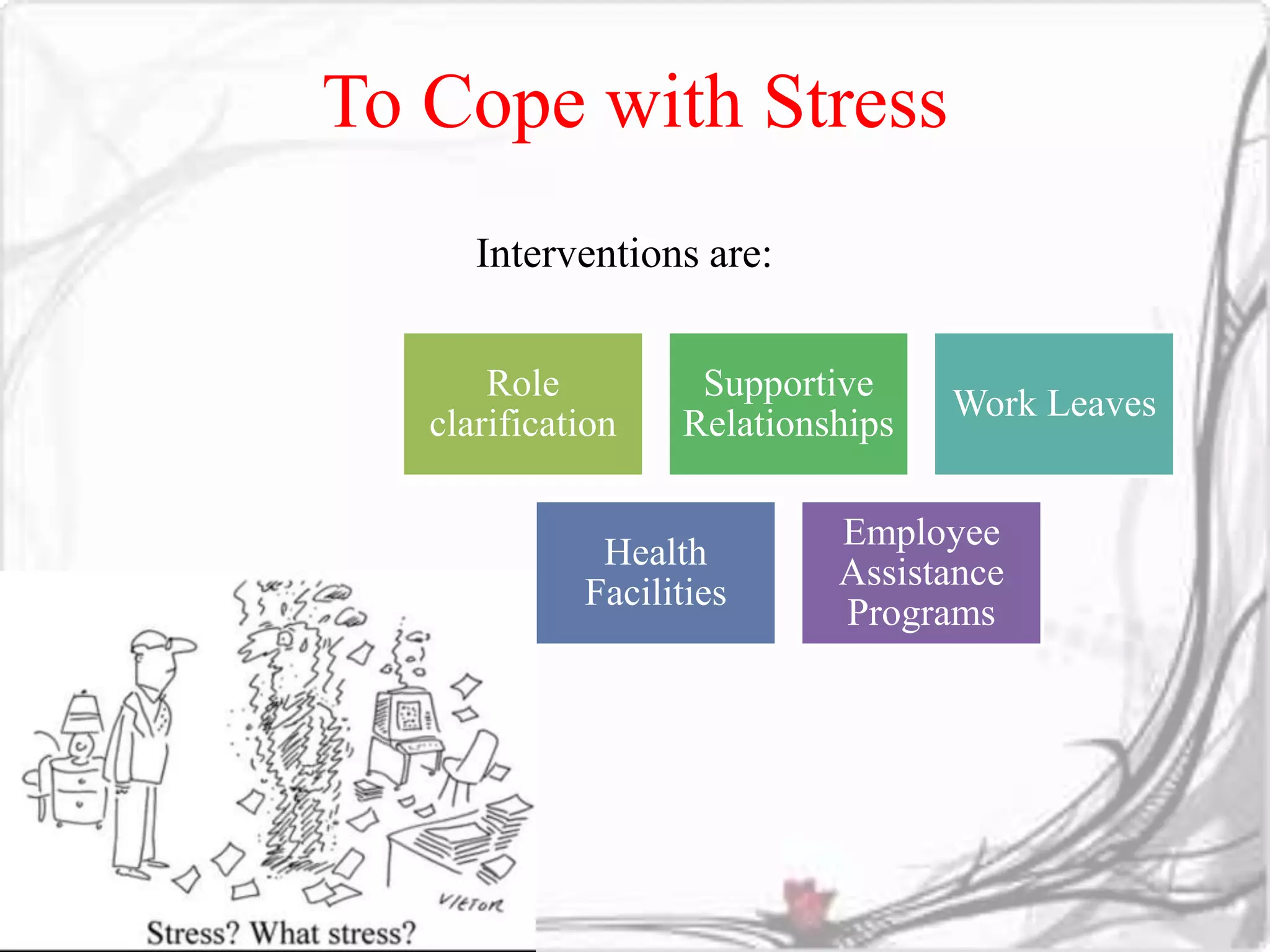 To Cope with Stress

Interventions are:

Role clarification

Supportive Relationships

Work Leaves

Health Facilities

Employee Assistance Programs

VIETOR

Stress? What stress?